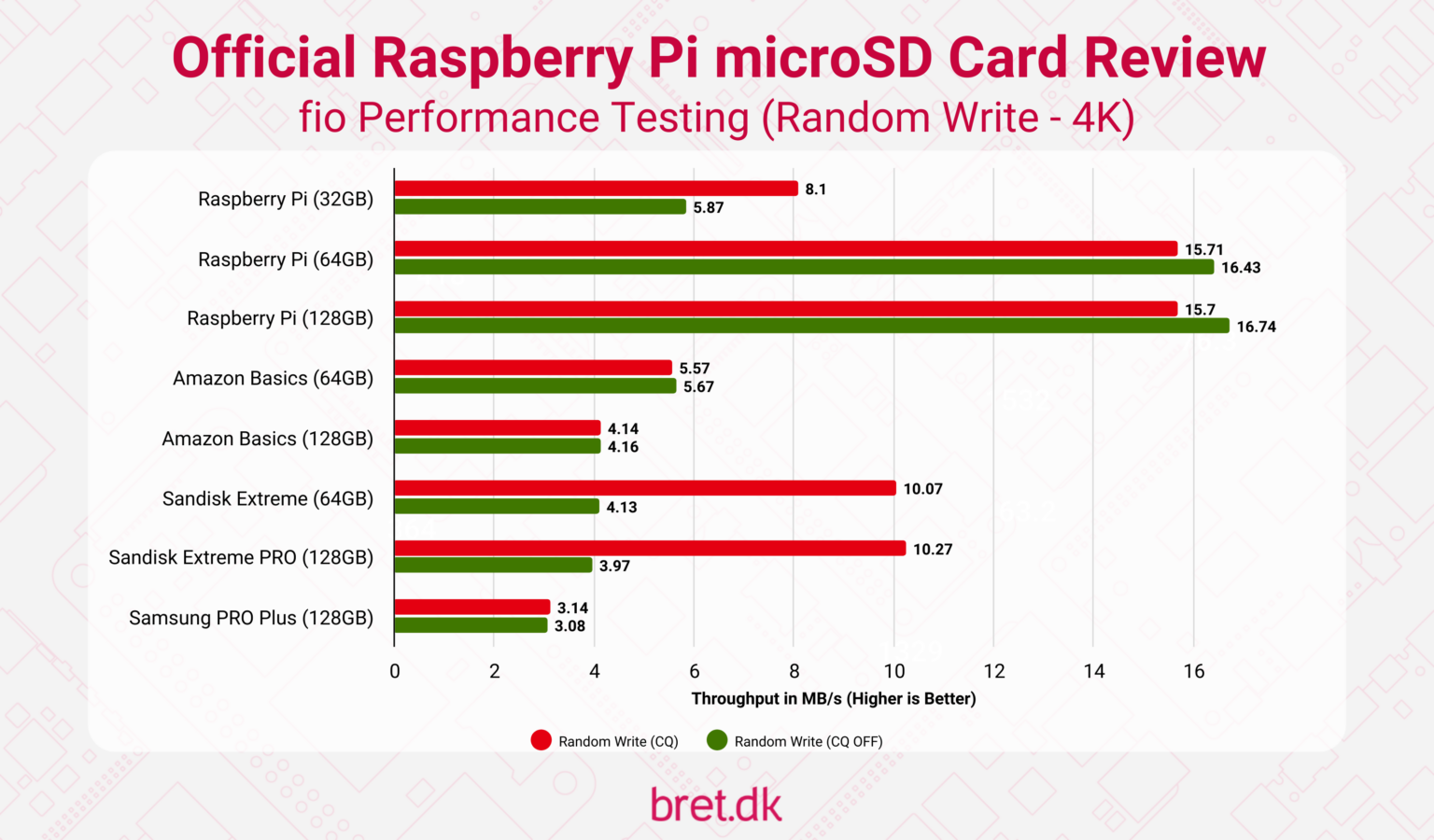 Official Raspberry Pi microSD Card Review
fio Performance Testing (Random Write - 4K)

Raspberry Pi (32GB) 8.1 5.87
Raspberry Pi (64GB) 15.71 16.43
Raspberry Pi (128GB) 15.7 16.74
Amazon Basics (64GB) 5.57 5.67
Amazon Basics (128GB) 4.14 4.16
Sandisk Extreme (64GB) 10.07 4.13
Sandisk Extreme PRO (128GB) 10.27 3.97
Samsung PRO Plus (128GB) 3.14 3.08

0 2 4 6 8 10 12 14 16
Throughput in MB/s (Higher is Better)

Random Write (CQ) Random Write (CQ OFF)

bret.dk